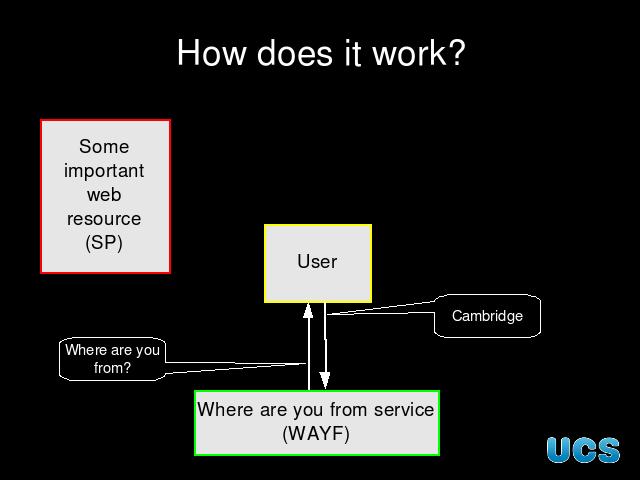 How does it work?

Some important web resource (SP)

User

Cambridge

Where are you from?

Where are you from service (WAYF)

UCS